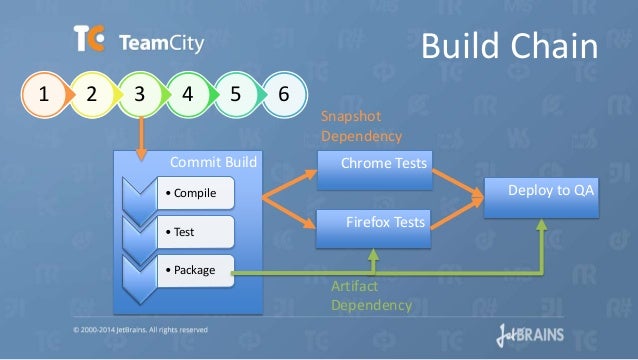 TC TeamCity

Build Chain

1 2 3 4 5 6

Snapshot Dependency

Commit Build

• Compile

• Test

• Package

Chrome Tests

Firefox Tests

Deploy to QA

Artifact Dependency

© 2000-2014 JetBrains. All rights reserved

JetBRAINS